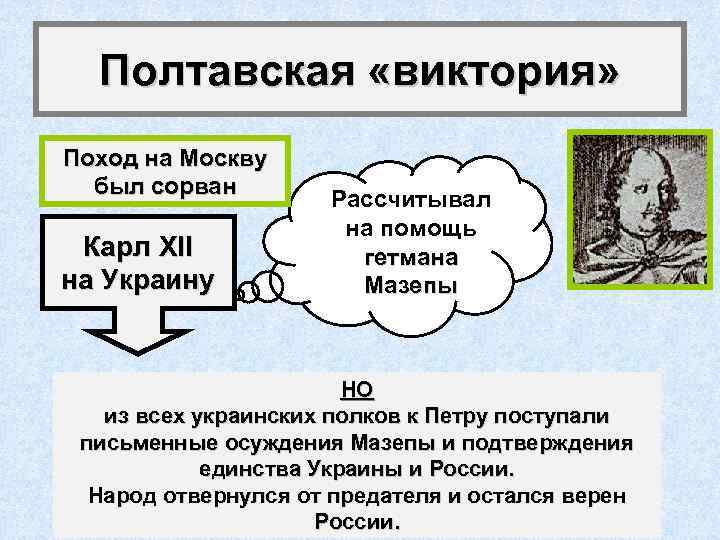 Полтавская «виктория»

Поход на Москву был сорван

Карл XII на Украину

Рассчитывал на помощь гетмана Мазепы

НО
из всех украинских полков к Петру поступали письменные осуждения Мазепы и подтверждения единства Украины и России.
Народ отвернулся от предателя и остался верен России.